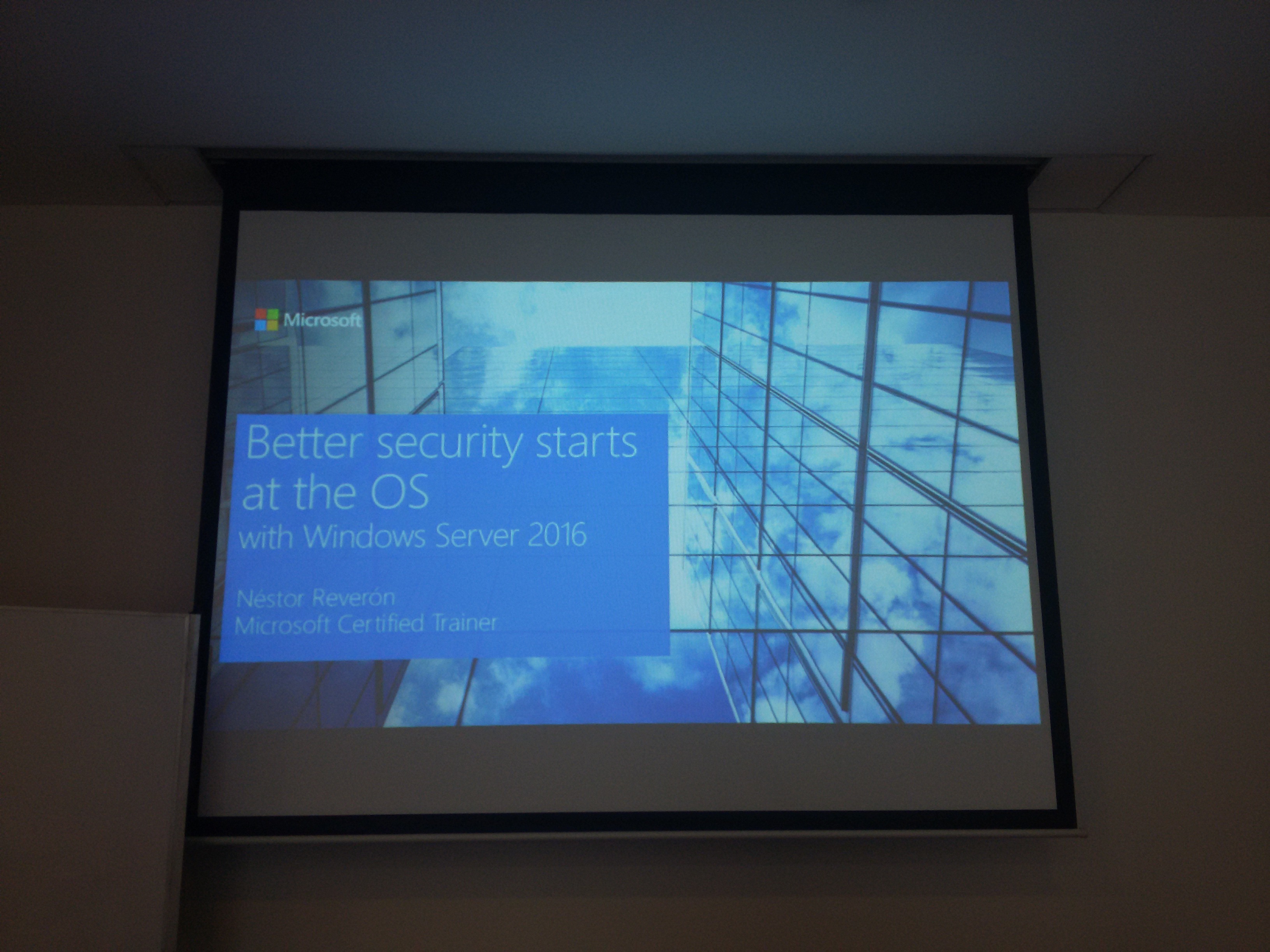 Microsoft

Better security starts at the OS
with Windows Server 2016

Néstor Reverón
Microsoft Certified Trainer